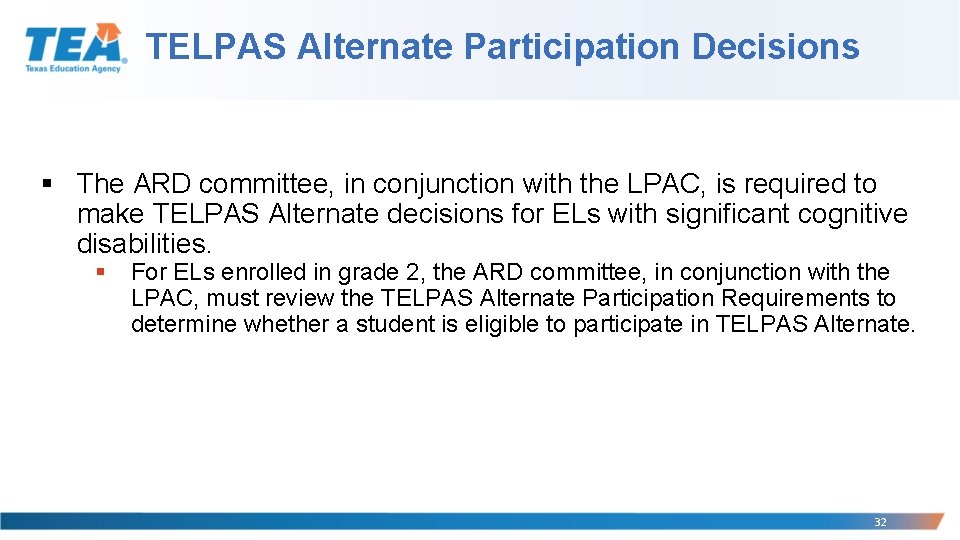 TEA
Texas Education Agency

TELPAS Alternate Participation Decisions

▪ The ARD committee, in conjunction with the LPAC, is required to make TELPAS Alternate decisions for ELs with significant cognitive disabilities.

▪ For ELs enrolled in grade 2, the ARD committee, in conjunction with the LPAC, must review the TELPAS Alternate Participation Requirements to determine whether a student is eligible to participate in TELPAS Alternate.

32